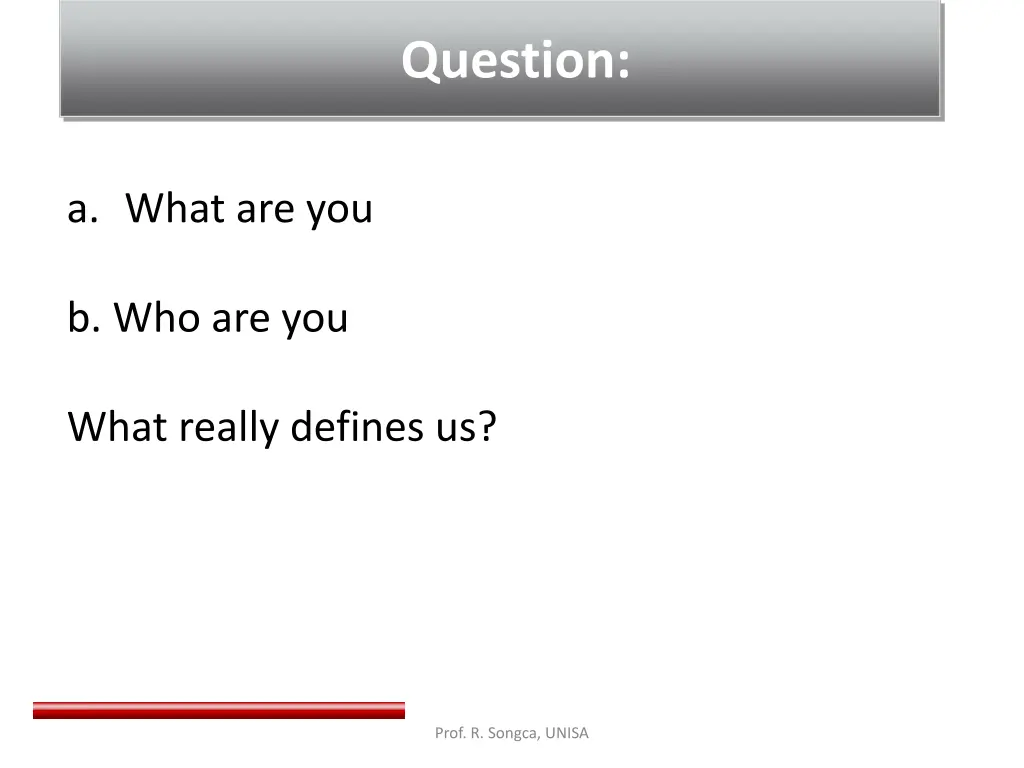 Question:

a. What are you

b. Who are you

What really defines us?

Prof. R. Songca, UNISA